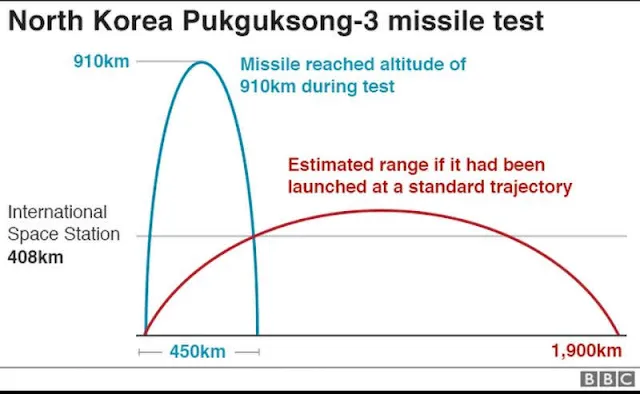 North Korea Pukguksong-3 missile test

910km

Missile reached altitude of 910km during test

Estimated range if it had been launched at a standard trajectory

International Space Station
408km

450km

1,900km

BBC